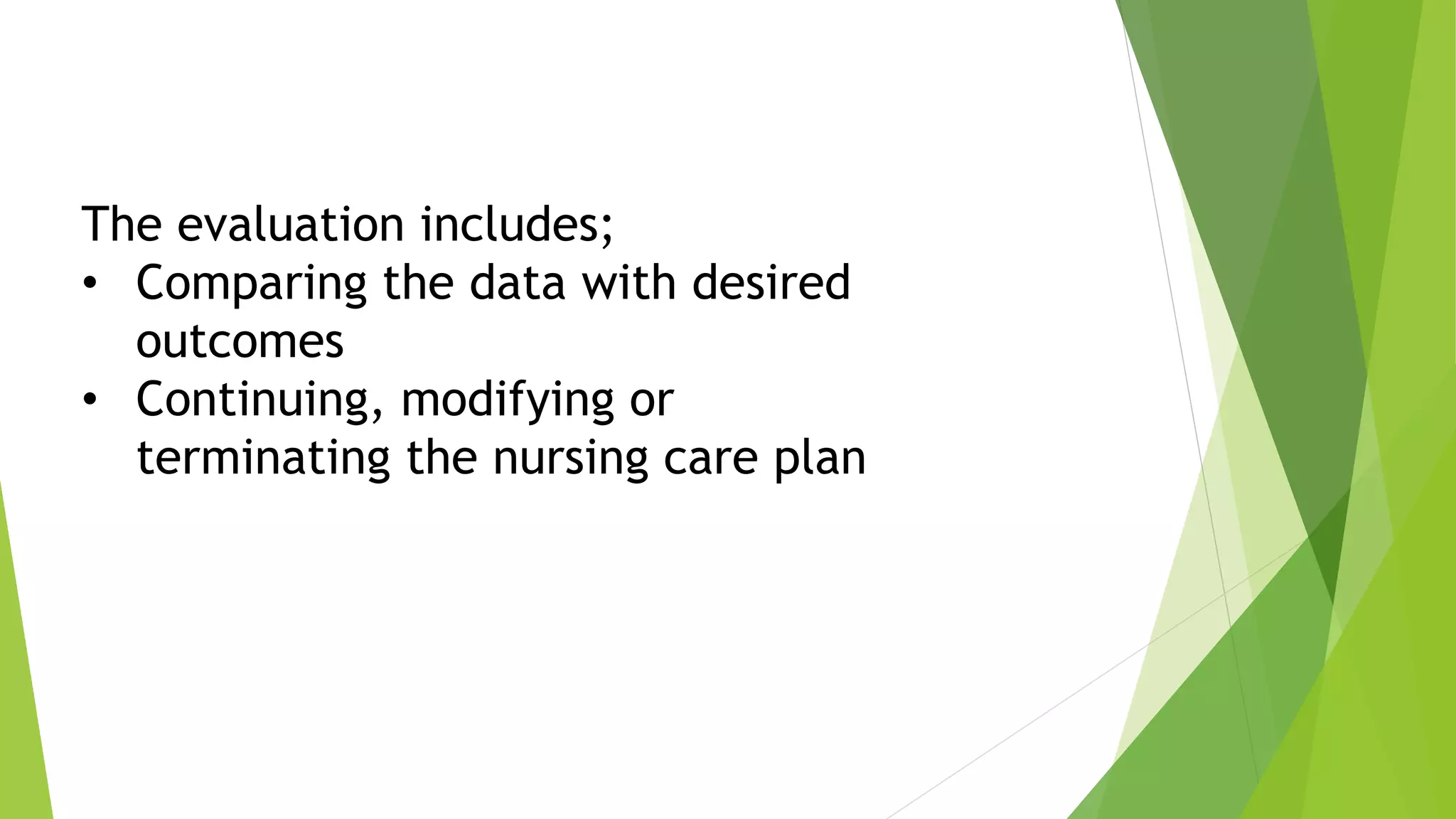 The evaluation includes;
• Comparing the data with desired outcomes
• Continuing, modifying or terminating the nursing care plan